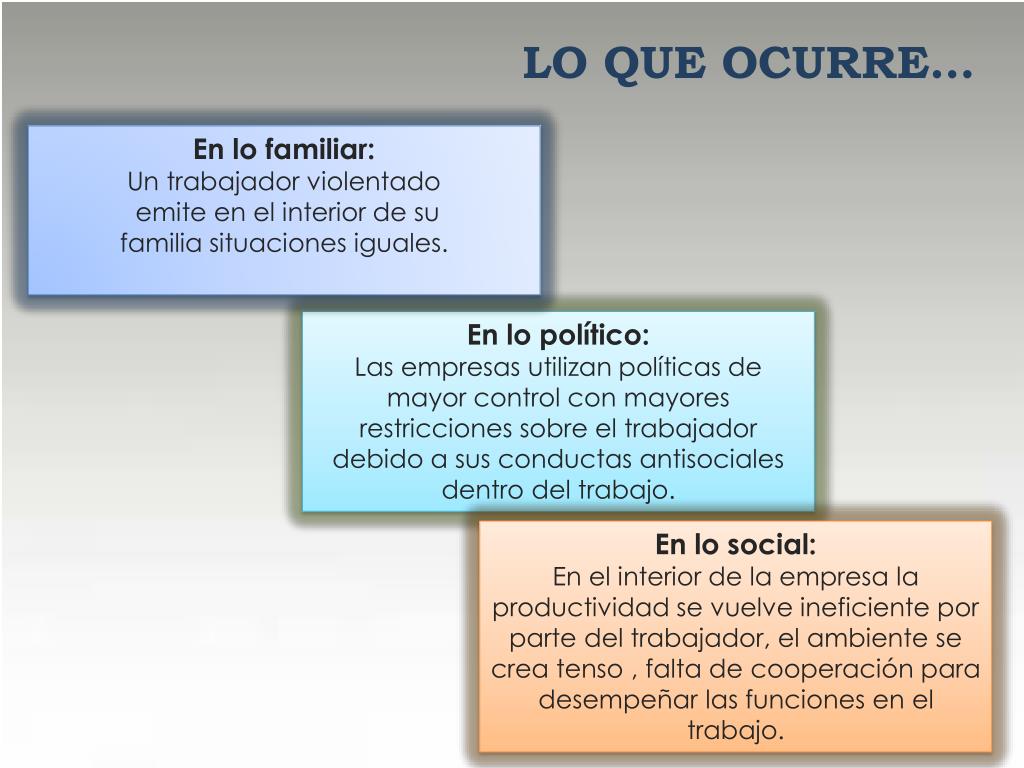 LO QUE OCURRE…

En lo familiar:
Un trabajador violentado emite en el interior de su familia situaciones iguales.

En lo político:
Las empresas utilizan políticas de mayor control con mayores restricciones sobre el trabajador debido a sus conductas antisociales dentro del trabajo.

En lo social:
En el interior de la empresa la productividad se vuelve ineficiente por parte del trabajador, el ambiente se crea tenso , falta de cooperación para desempeñar las funciones en el trabajo.